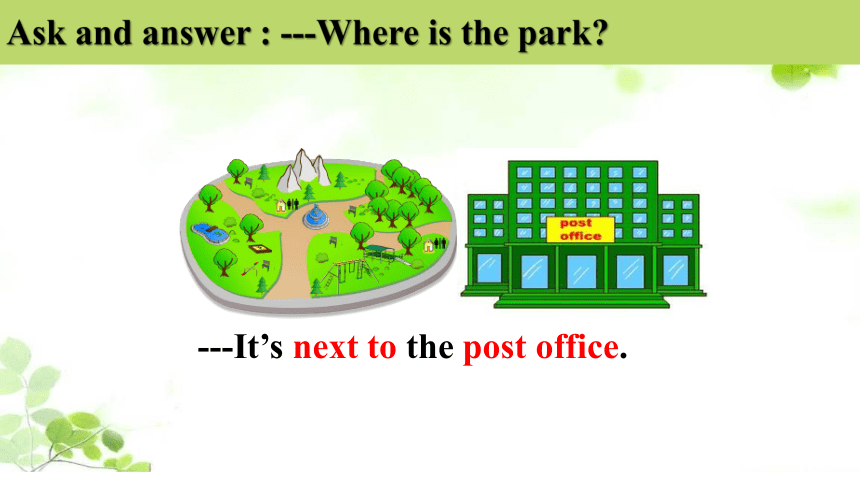 Ask and answer : ---Where is the park?

post office

---It's next to the post office.